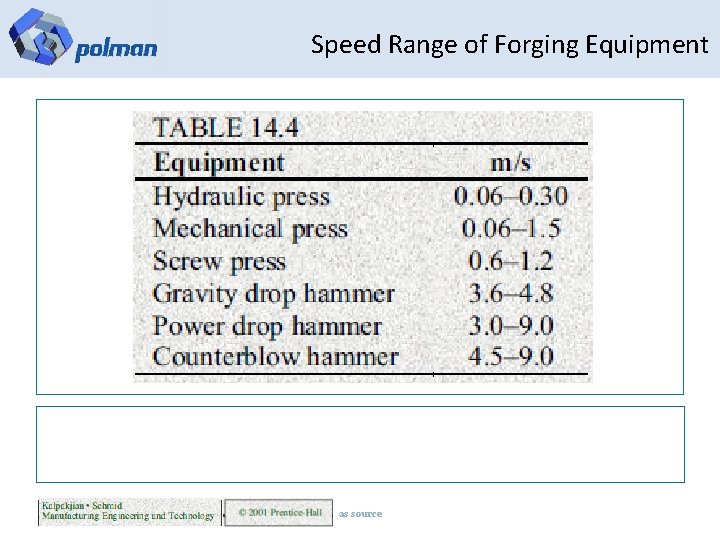 polman

Speed Range of Forging Equipment

TABLE 14.4

| Equipment | m/s |
|---|---|
| Hydraulic press | 0.06–0.30 |
| Mechanical press | 0.06–1.5 |
| Screw press | 0.6–1.2 |
| Gravity drop hammer | 3.6–4.8 |
| Power drop hammer | 3.0–9.0 |
| Counterblow hammer | 4.5–9.0 |

Kalpakjian • Schmid
Manufacturing Engineering and Technology

© 2001 Prentice-Hall

as source